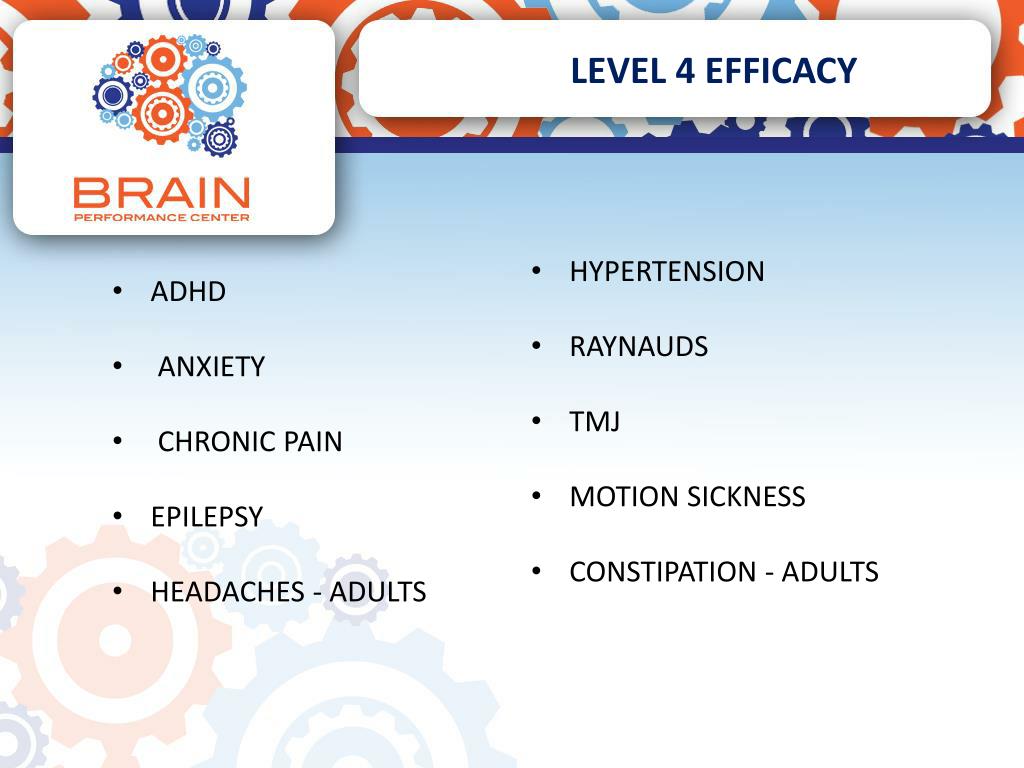 BRAIN
PERFORMANCE CENTER

LEVEL 4 EFFICACY

• ADHD
• ANXIETY
• CHRONIC PAIN
• EPILEPSY
• HEADACHES - ADULTS

• HYPERTENSION
• RAYNAUDS
• TMJ
• MOTION SICKNESS
• CONSTIPATION - ADULTS